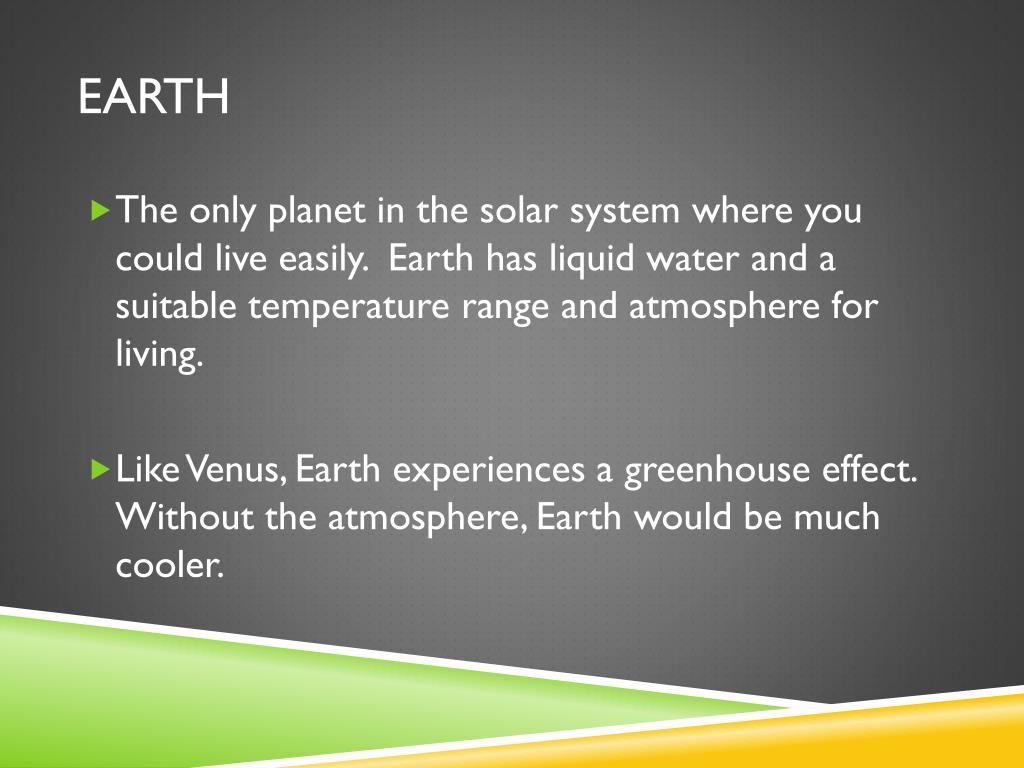 EARTH

The only planet in the solar system where you could live easily. Earth has liquid water and a suitable temperature range and atmosphere for living.

Like Venus, Earth experiences a greenhouse effect. Without the atmosphere, Earth would be much cooler.